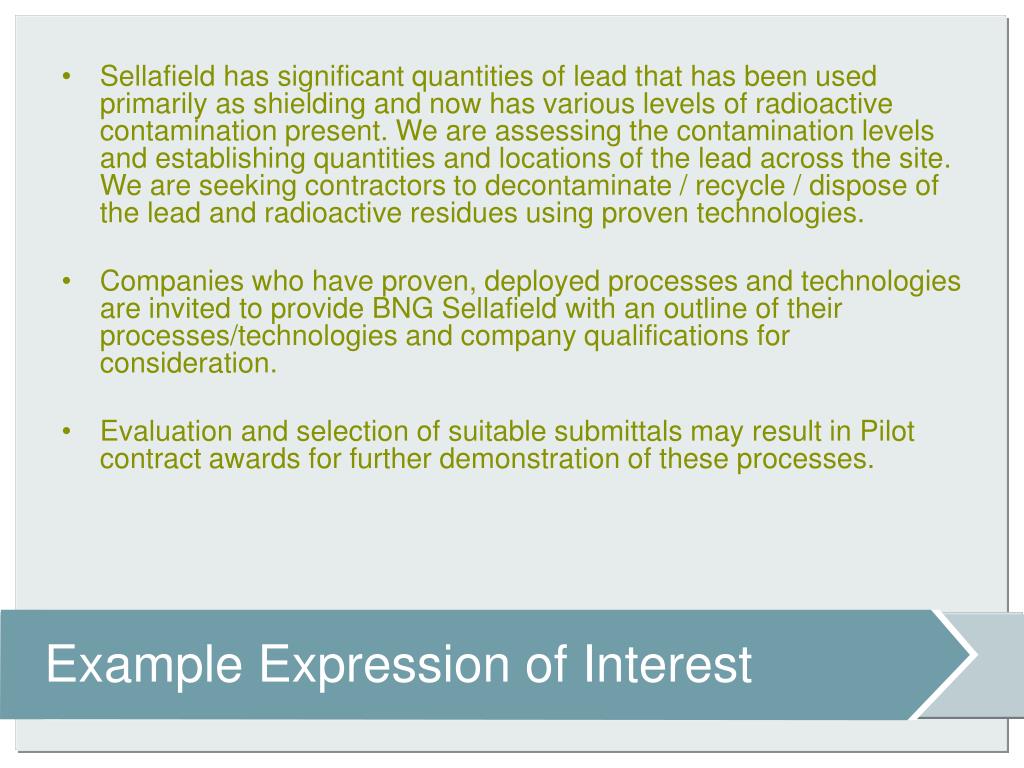 • Sellafield has significant quantities of lead that has been used primarily as shielding and now has various levels of radioactive contamination present. We are assessing the contamination levels and establishing quantities and locations of the lead across the site. We are seeking contractors to decontaminate / recycle / dispose of the lead and radioactive residues using proven technologies.

• Companies who have proven, deployed processes and technologies are invited to provide BNG Sellafield with an outline of their processes/technologies and company qualifications for consideration.

• Evaluation and selection of suitable submittals may result in Pilot contract awards for further demonstration of these processes.

Example Expression of Interest